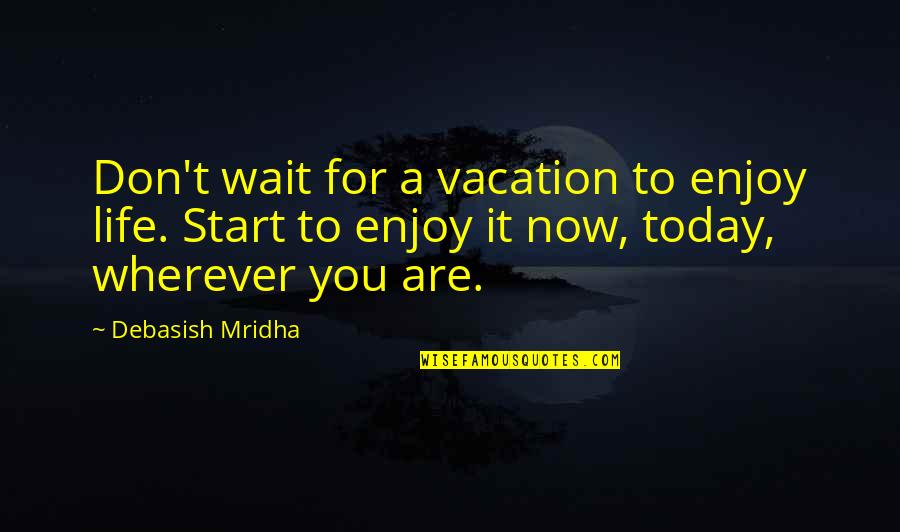 Don't wait for a vacation to enjoy life. Start to enjoy it now, today, wherever you are.

~ Debasish Mridha

WISEFAMOUSQUOTES.COM